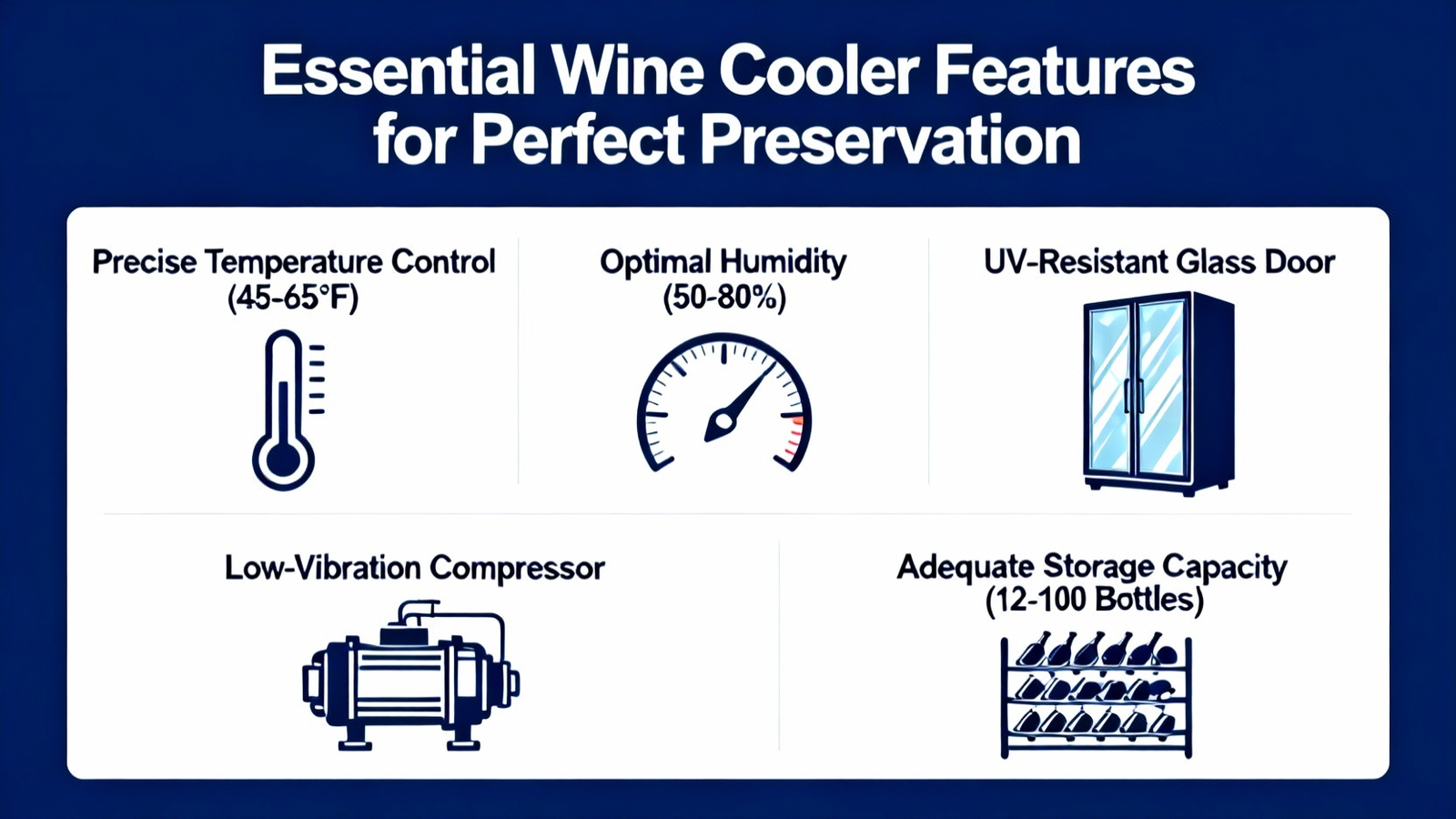 Essential Wine Cooler Features for Perfect Preservation

Precise Temperature Control (45-65°F)

Optimal Humidity (50-80%)

UV-Resistant Glass Door

Low-Vibration Compressor

Adequate Storage Capacity (12-100 Bottles)